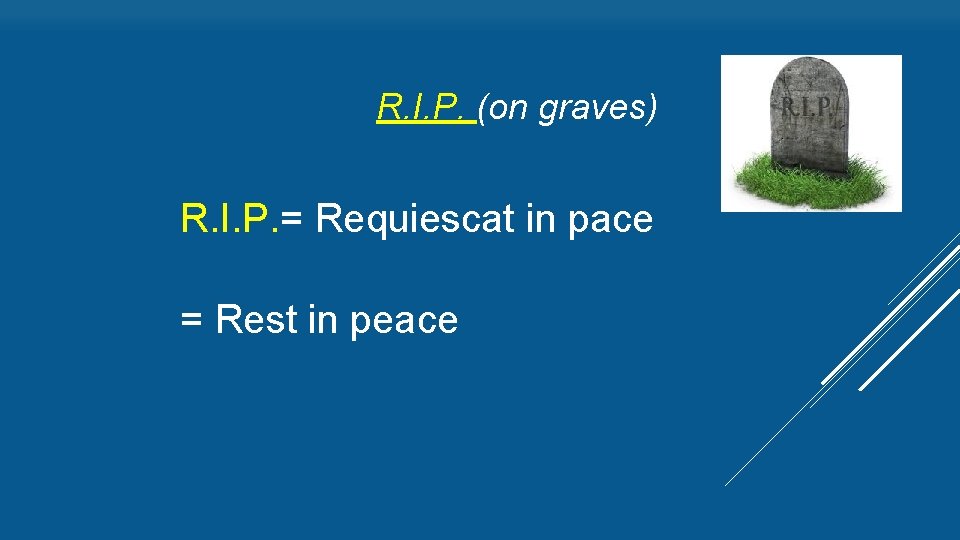 R.I.P. (on graves)

R.I.P.

R.I.P.= Requiescat in pace

= Rest in peace